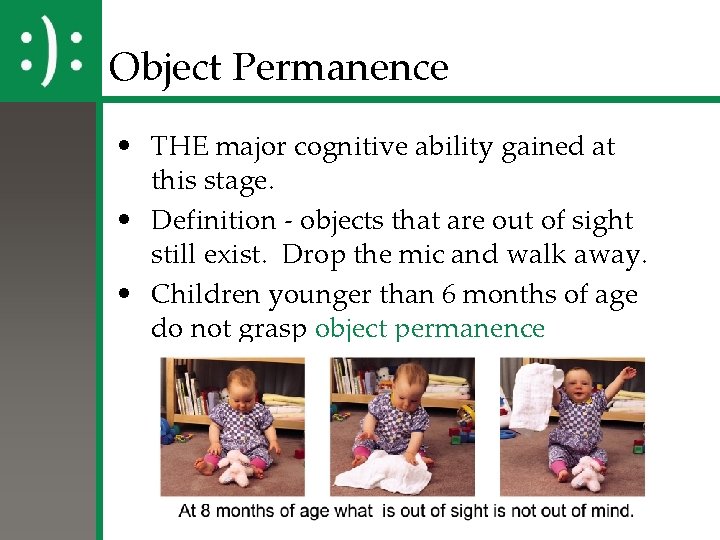 :):

Object Permanence

• THE major cognitive ability gained at this stage.
• Definition - objects that are out of sight still exist. Drop the mic and walk away.
• Children younger than 6 months of age do not grasp object permanence

At 8 months of age what is out of sight is not out of mind.